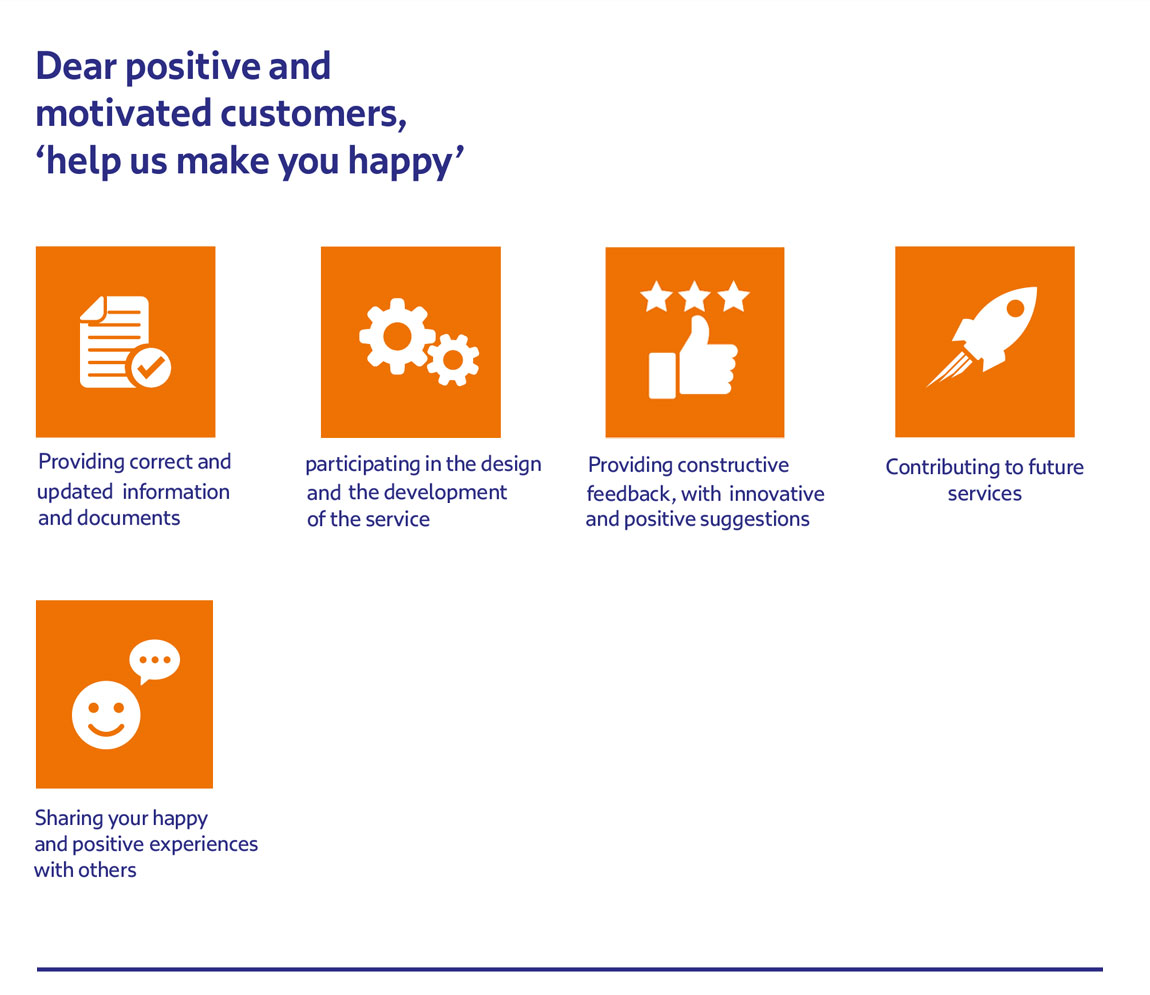 Dear positive and motivated customers, ‘help us make you happy’

Providing correct and updated information and documents

participating in the design and the development of the service

Providing constructive feedback, with innovative and positive suggestions

Contributing to future services

Sharing your happy and positive experiences with others